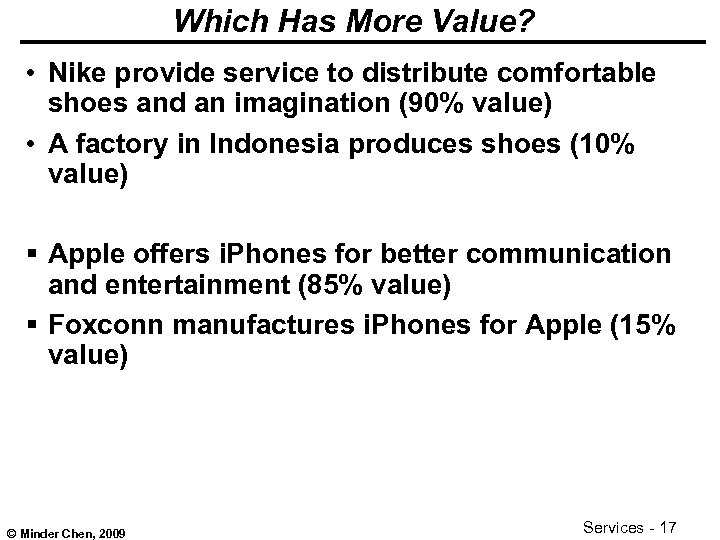 Which Has More Value?

• Nike provide service to distribute comfortable shoes and an imagination (90% value)
• A factory in Indonesia produces shoes (10% value)

▪ Apple offers iPhones for better communication and entertainment (85% value)
▪ Foxconn manufactures iPhones for Apple (15% value)

© Minder Chen, 2009

Services - 17